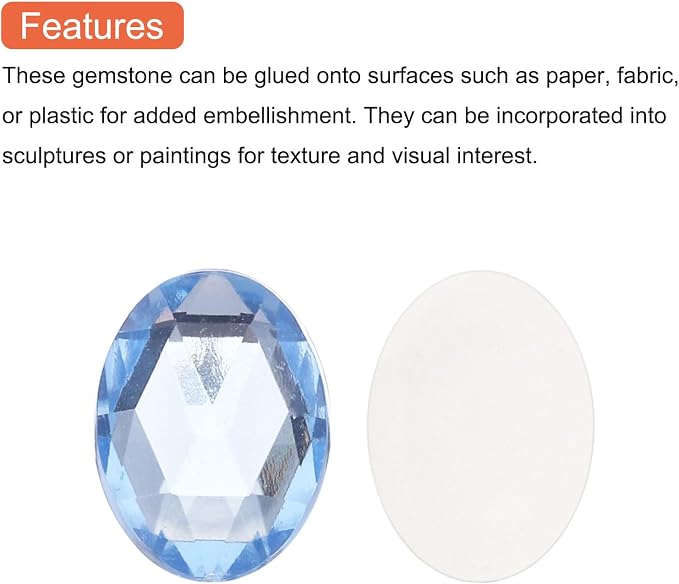 Features

These gemstone can be glued onto surfaces such as paper, fabric, or plastic for added embellishment. They can be incorporated into sculptures or paintings for texture and visual interest.